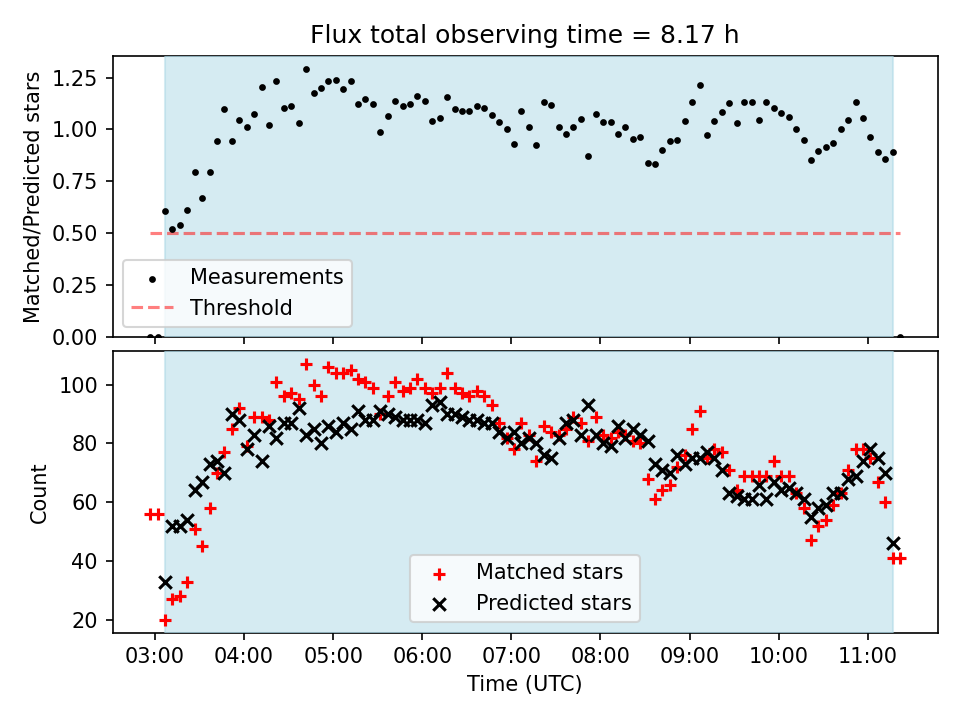 Flux total observing time = 8.17 h

Matched/Predicted stars

1.25
1.00
0.75
0.50
0.25
0.00

Measurements
Threshold

Count

100
80
60
40
20

Matched stars
Predicted stars

03:00 04:00 05:00 06:00 07:00 08:00 09:00 10:00 11:00

Time (UTC)